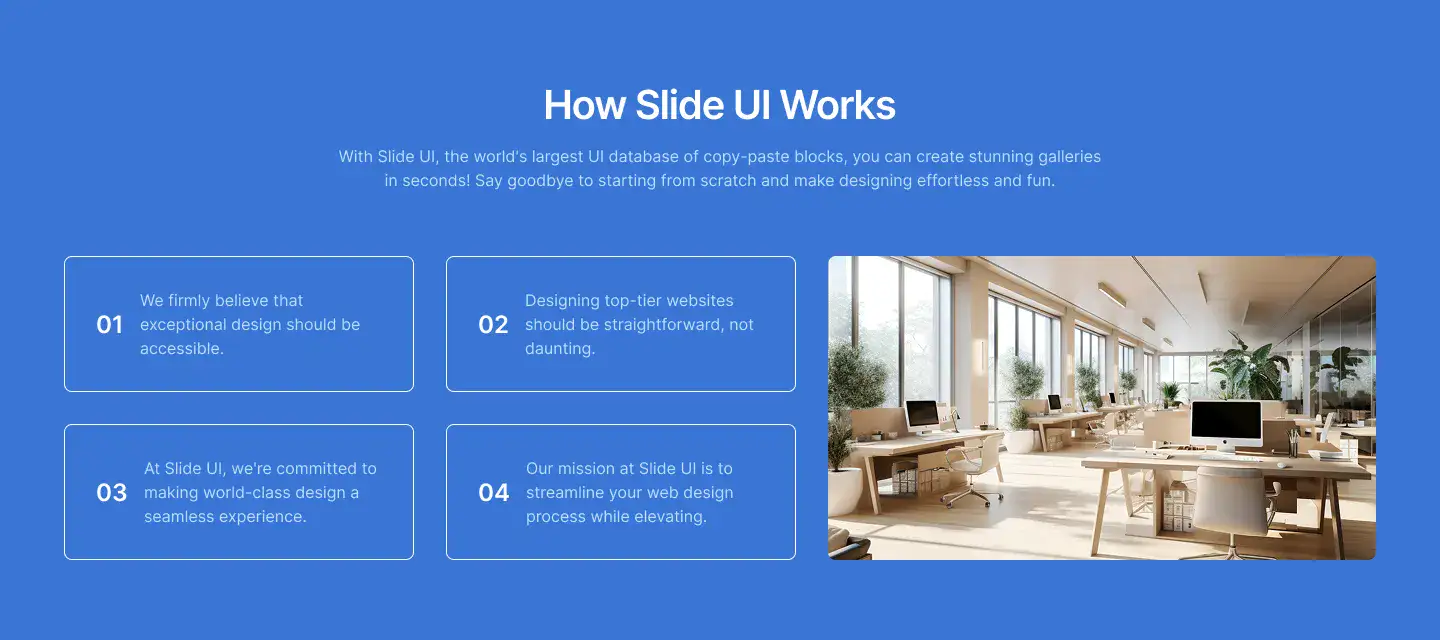 How Slide UI Works

With Slide UI, the world's largest UI database of copy-paste blocks, you can create stunning galleries in seconds! Say goodbye to starting from scratch and make designing effortless and fun.

01 We firmly believe that exceptional design should be accessible.

02 Designing top-tier websites should be straightforward, not daunting.

03 At Slide UI, we're committed to making world-class design a seamless experience.

04 Our mission at Slide UI is to streamline your web design process while elevating.